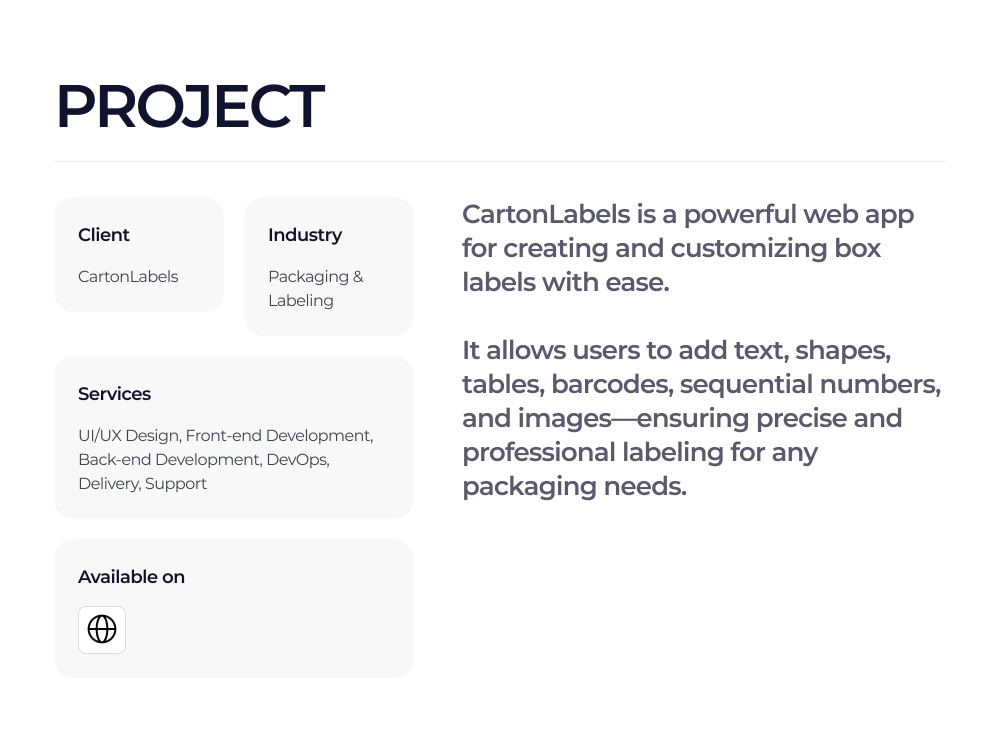 PROJECT

Client

CartonLabels

Industry

Packaging & Labeling

Services

UI/UX Design, Front-end Development, Back-end Development, DevOps, Delivery, Support

Available on

CartonLabels is a powerful web app for creating and customizing box labels with ease.

It allows users to add text, shapes, tables, barcodes, sequential numbers, and images—ensuring precise and professional labeling for any packaging needs.